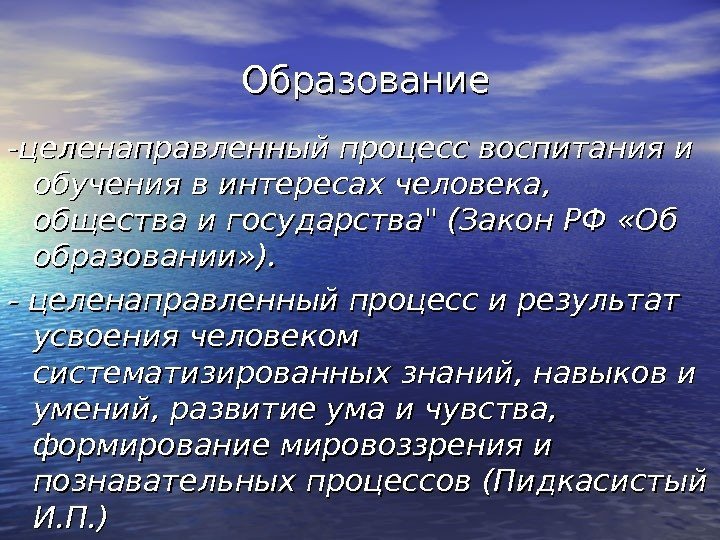 Образование

-целенаправленный процесс воспитания и обучения в интересах человека, общества и государства" (Закон РФ «Об образовании»).

- целенаправленный процесс и результат усвоения человеком систематизированных знаний, навыков и умений, развитие ума и чувства, формирование мировоззрения и познавательных процессов (Пидкасистый И.П.)